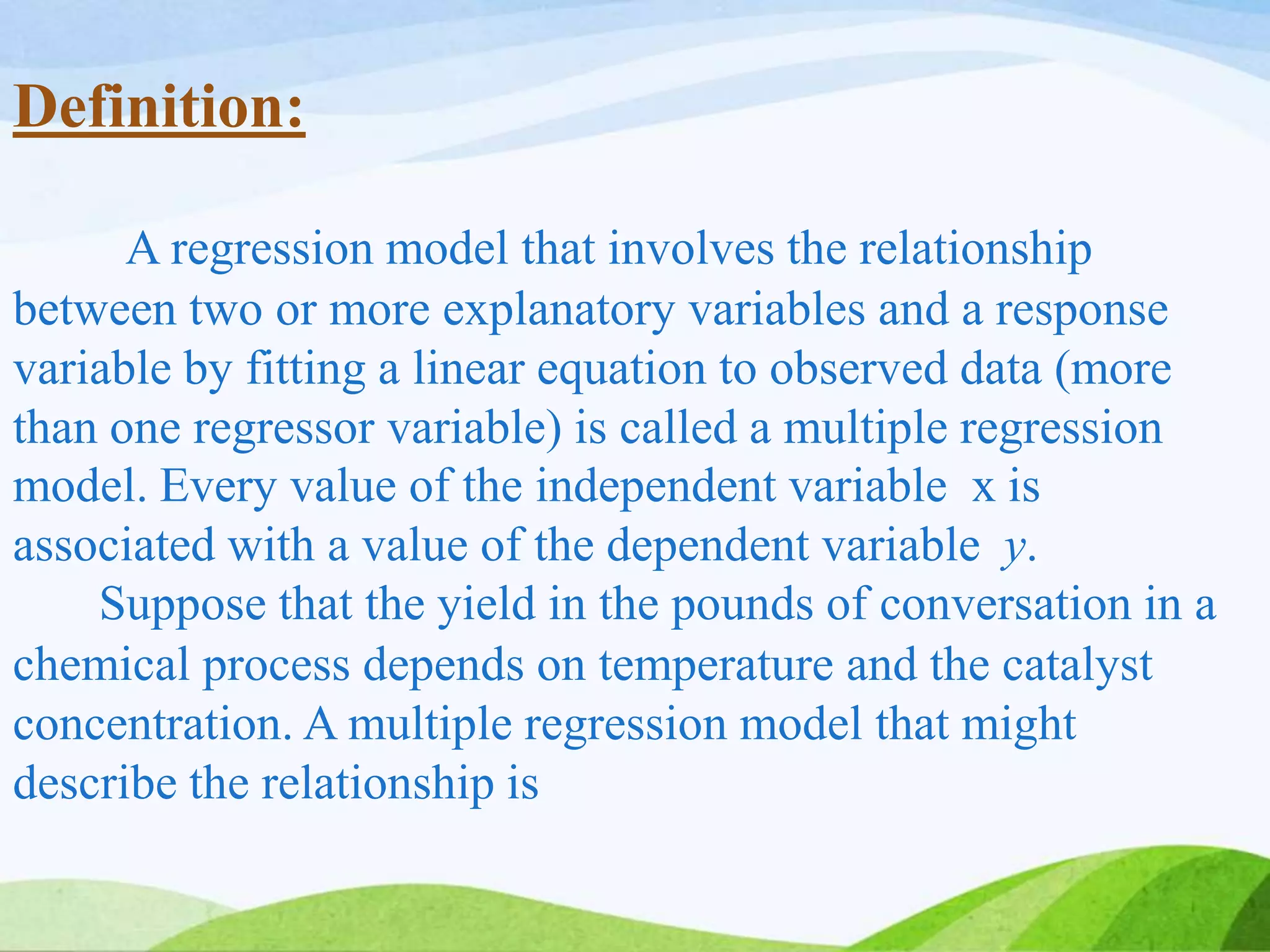 Definition:

A regression model that involves the relationship between two or more explanatory variables and a response variable by fitting a linear equation to observed data (more than one regressor variable) is called a multiple regression model. Every value of the independent variable x is associated with a value of the dependent variable $y$.

Suppose that the yield in the pounds of conversation in a chemical process depends on temperature and the catalyst concentration. A multiple regression model that might describe the relationship is